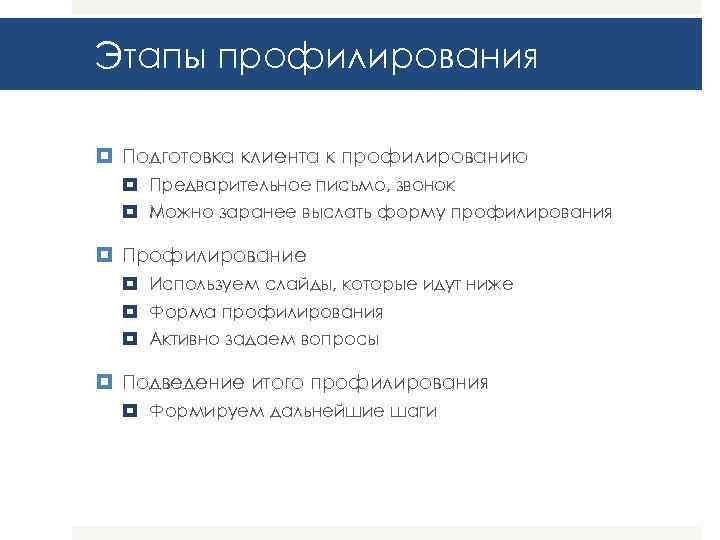 Этапы профилирования

Подготовка клиента к профилированию
Предварительное письмо, звонок
Можно заранее выслать форму профилирования

Профилирование
Используем слайды, которые идут ниже
Форма профилирования
Активно задаем вопросы

Подведение итого профилирования
Формируем дальнейшие шаги